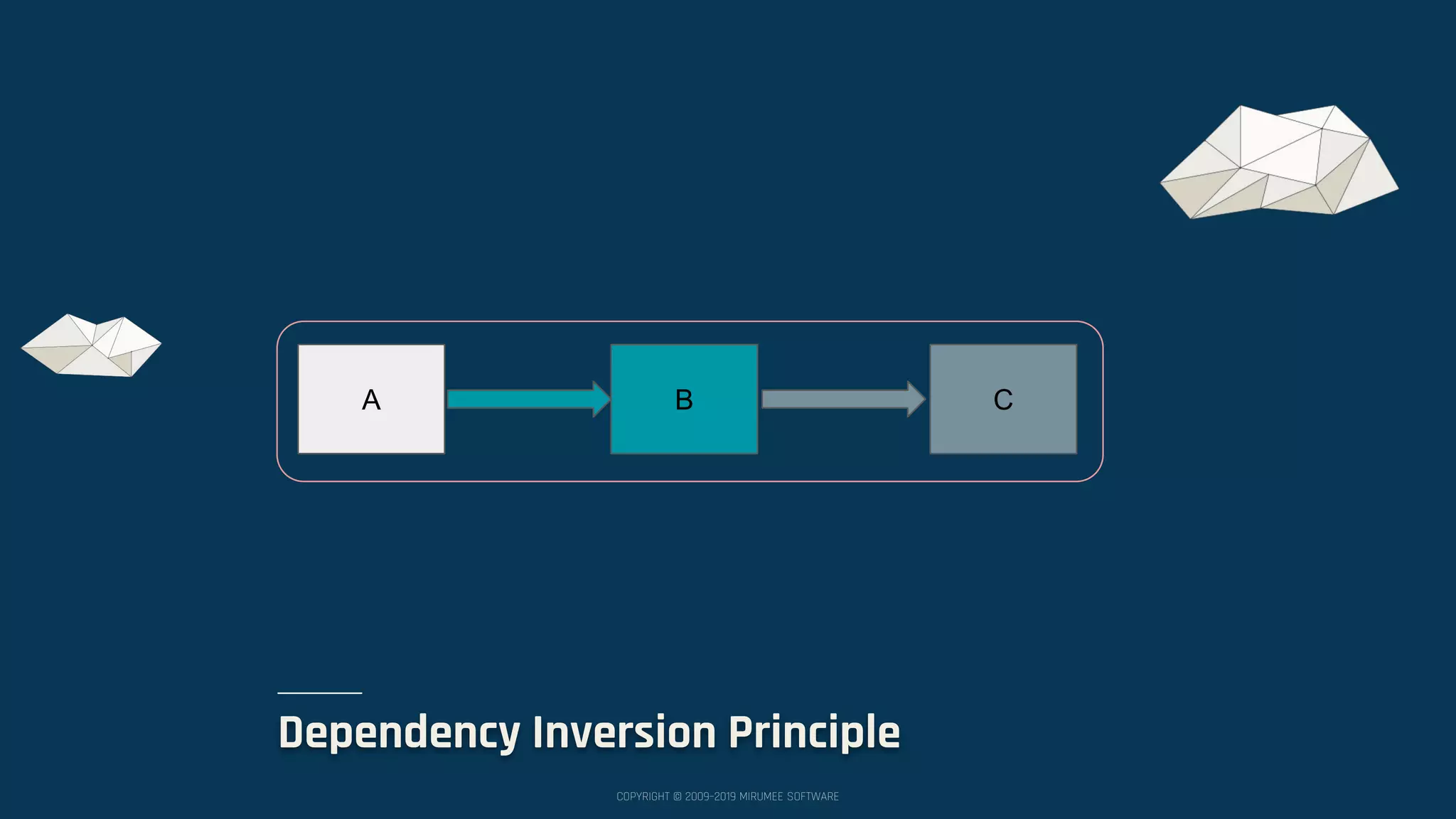 A

B

C

Dependency Inversion Principle

COPYRIGHT © 2009-2019 MIRUMEE SOFTWARE